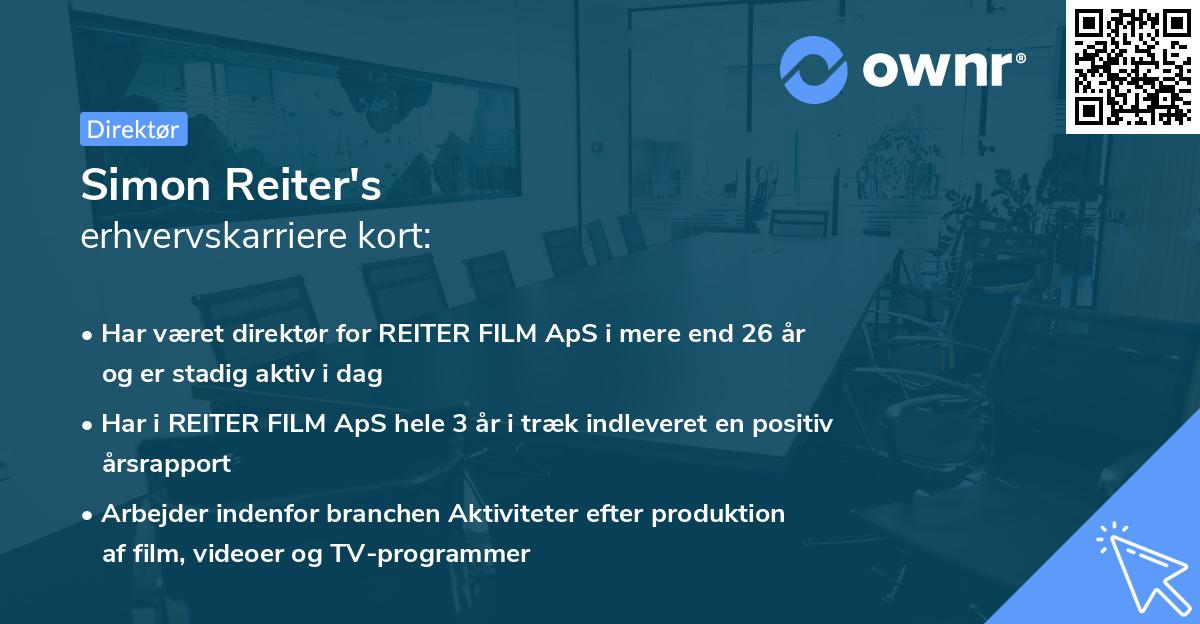 ownr®

Direktør

Simon Reiter's
erhvervskarriere kort:

• Har været direktør for REITER FILM ApS i mere end 26 år og er stadig aktiv i dag
• Har i REITER FILM ApS hele 3 år i træk indleveret en positiv årsrapport
• Arbejder indenfor branchen Aktiviteter efter produktion af film, videoer og TV-programmer